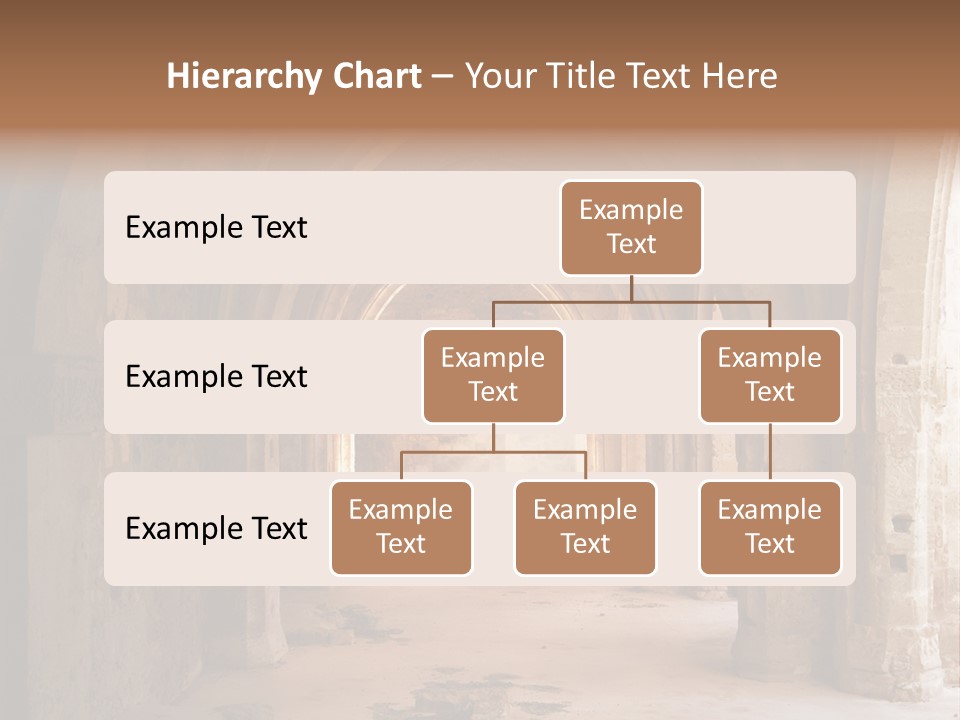 Hierarchy Chart – Your Title Text Here

Example Text

Example Text

Example Text

Example Text

Example Text

Example Text

Example Text

Example Text

Example Text